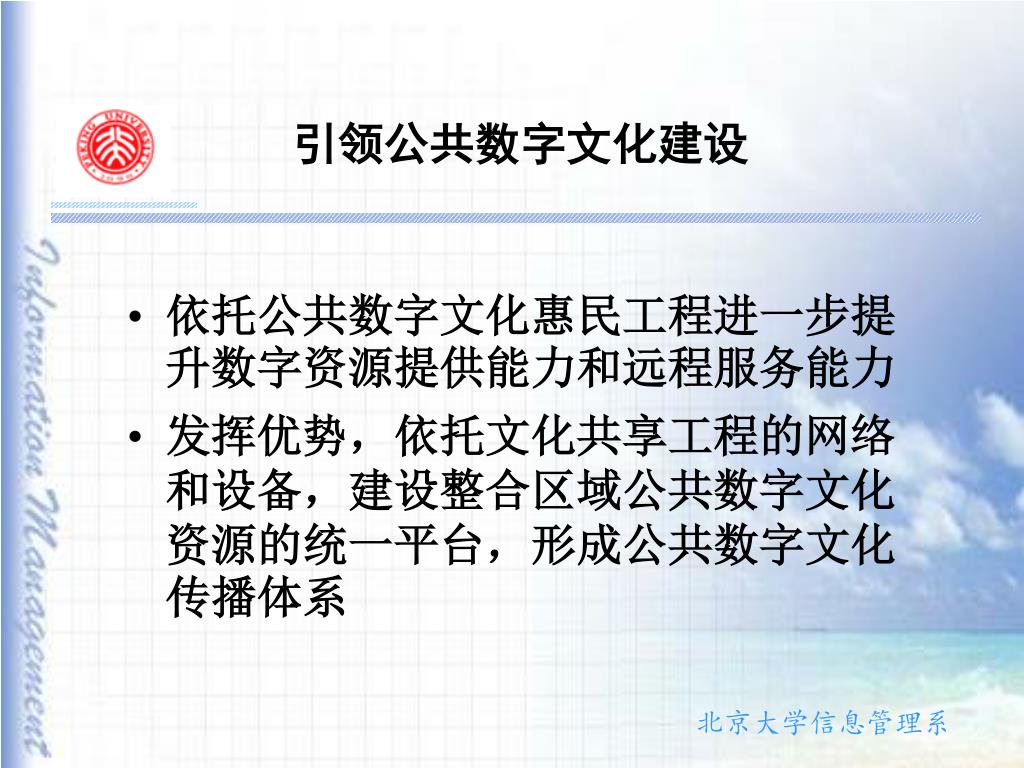 PEKING UNIVERSITY 1898

引领公共数字文化建设

Information Management

• 依托公共数字文化惠民工程进一步提升数字资源提供能力和远程服务能力
• 发挥优势，依托文化共享工程的网络和设备，建设整合区域公共数字文化资源的统一平台，形成公共数字文化传播体系

北京大学信息管理系